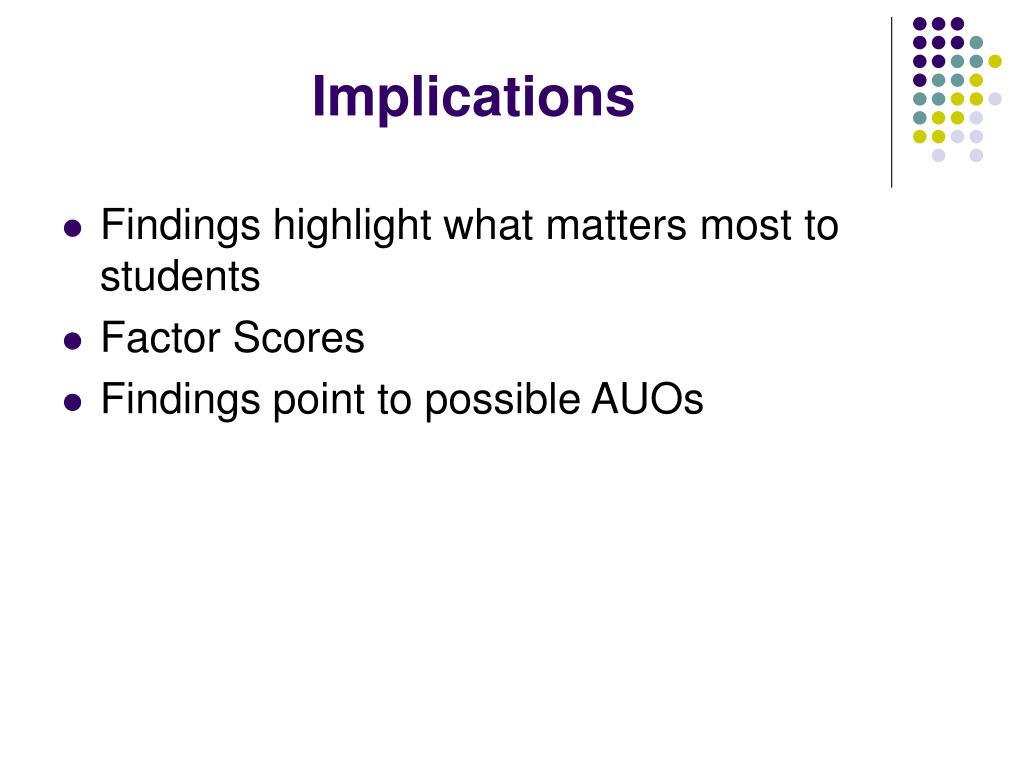 Implications

- Findings highlight what matters most to students
- Factor Scores
- Findings point to possible AUOs